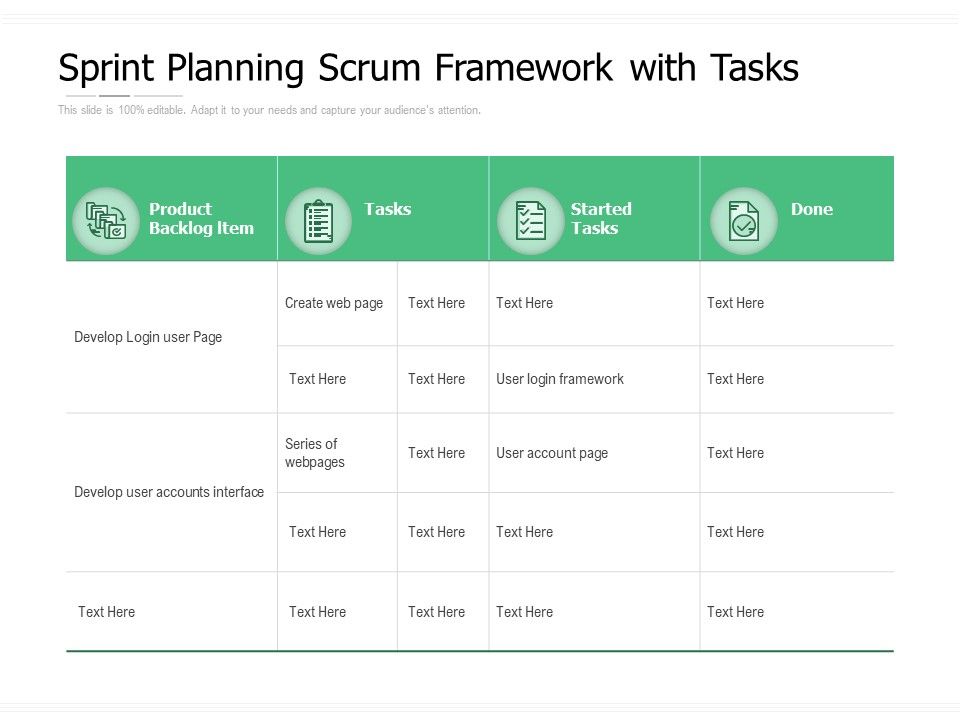 Sprint Planning Scrum Framework with Tasks

This slide is 100% editable. Adapt it to your needs and capture your audience's attention.

| Product Backlog Item | Tasks | | Started Tasks | Done |
|---|---|---|---|---|
| Develop Login user Page | Create web page | Text Here | Text Here | Text Here |
| | Text Here | Text Here | User login framework | Text Here |
| Develop user accounts interface | Series of webpages | Text Here | User account page | Text Here |
| | Text Here | Text Here | Text Here | Text Here |
| Text Here | Text Here | Text Here | Text Here | Text Here |